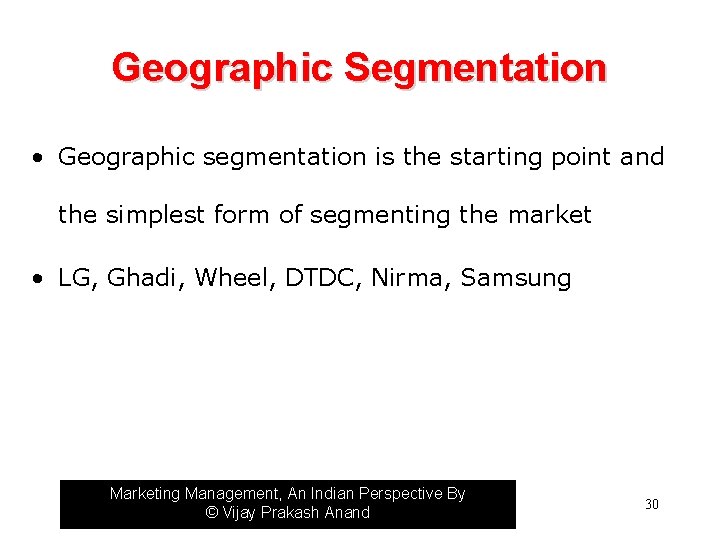 Geographic Segmentation

• Geographic segmentation is the starting point and the simplest form of segmenting the market

• LG, Ghadi, Wheel, DTDC, Nirma, Samsung

Marketing Management, An Indian Perspective By
© Vijay Prakash Anand

30